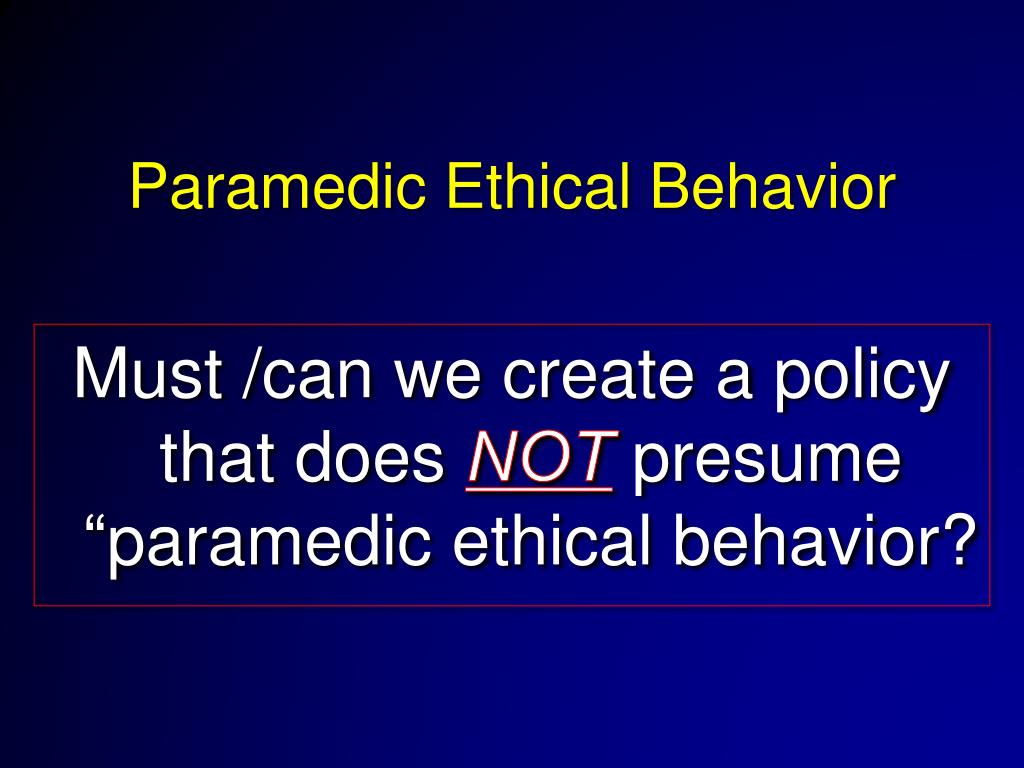 Paramedic Ethical Behavior

Must /can we create a policy that does NOT presume “paramedic ethical behavior?